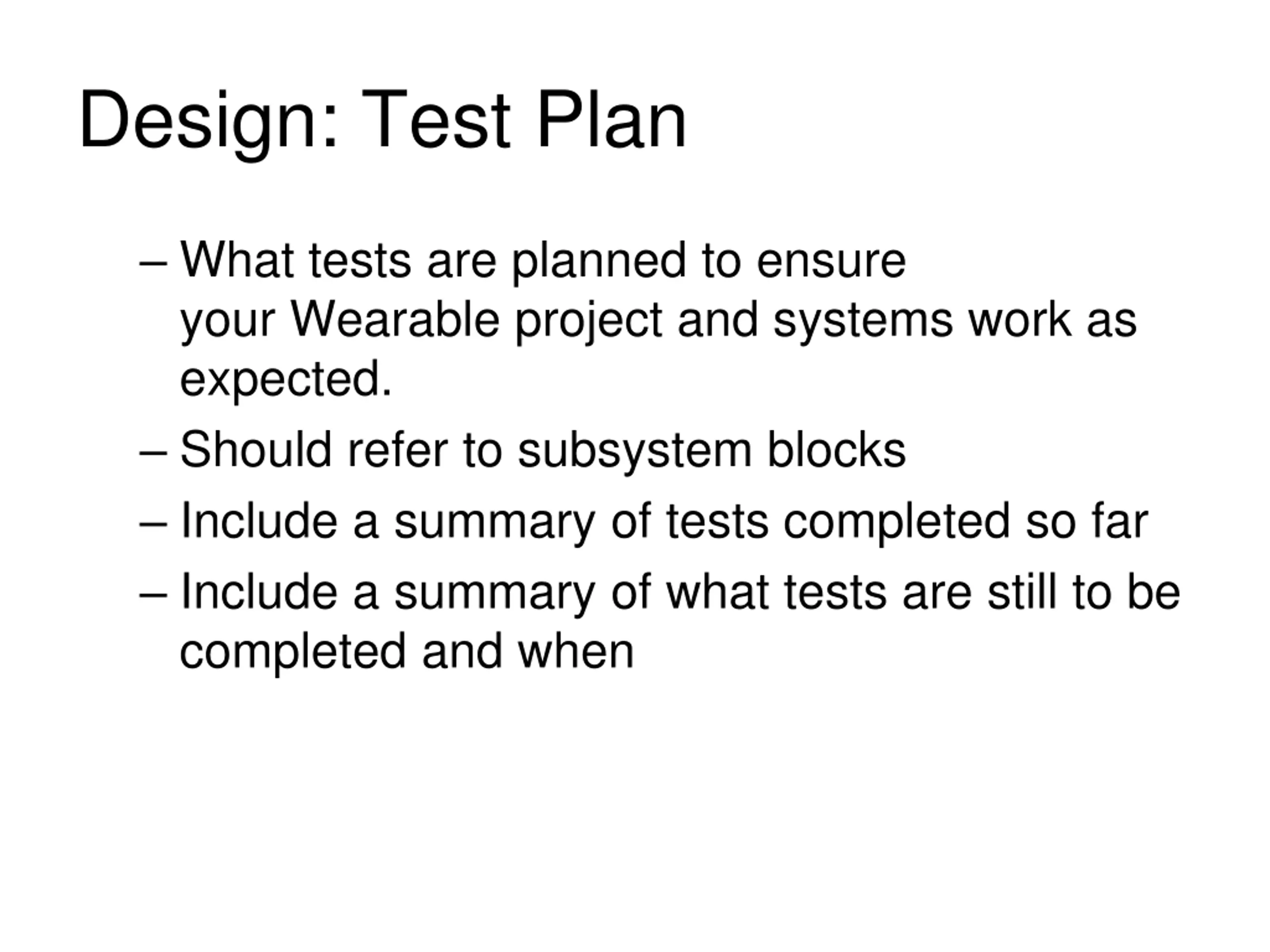 Design: Test Plan

– What tests are planned to ensure your Wearable project and systems work as expected.

– Should refer to subsystem blocks

– Include a summary of tests completed so far

– Include a summary of what tests are still to be completed and when